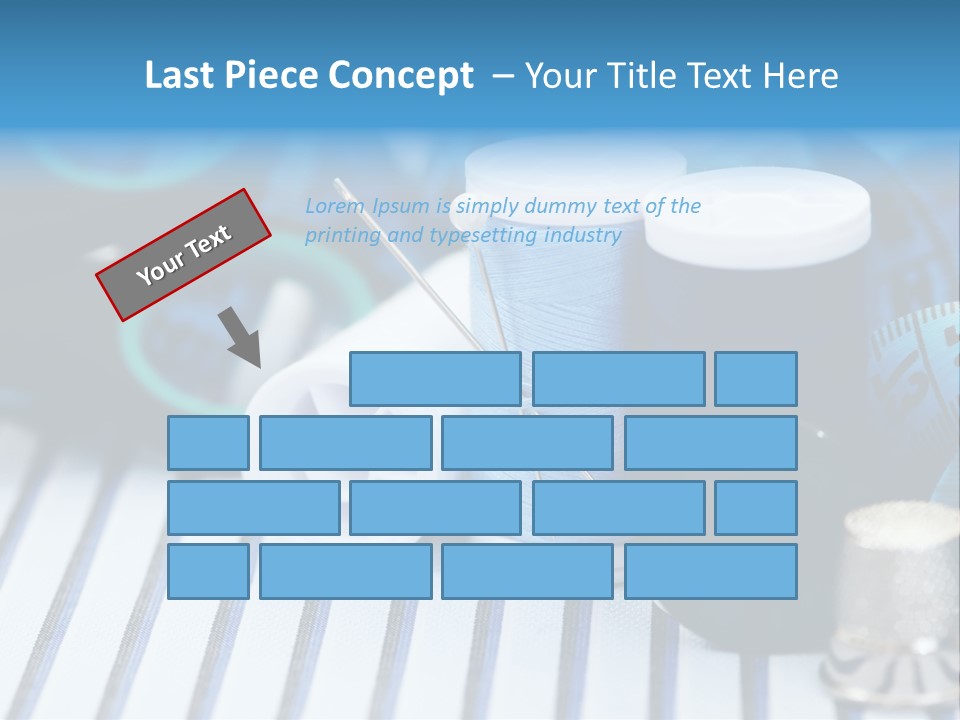 Last Piece Concept – Your Title Text Here

Your Text

Lorem Ipsum is simply dummy text of the printing and typesetting industry